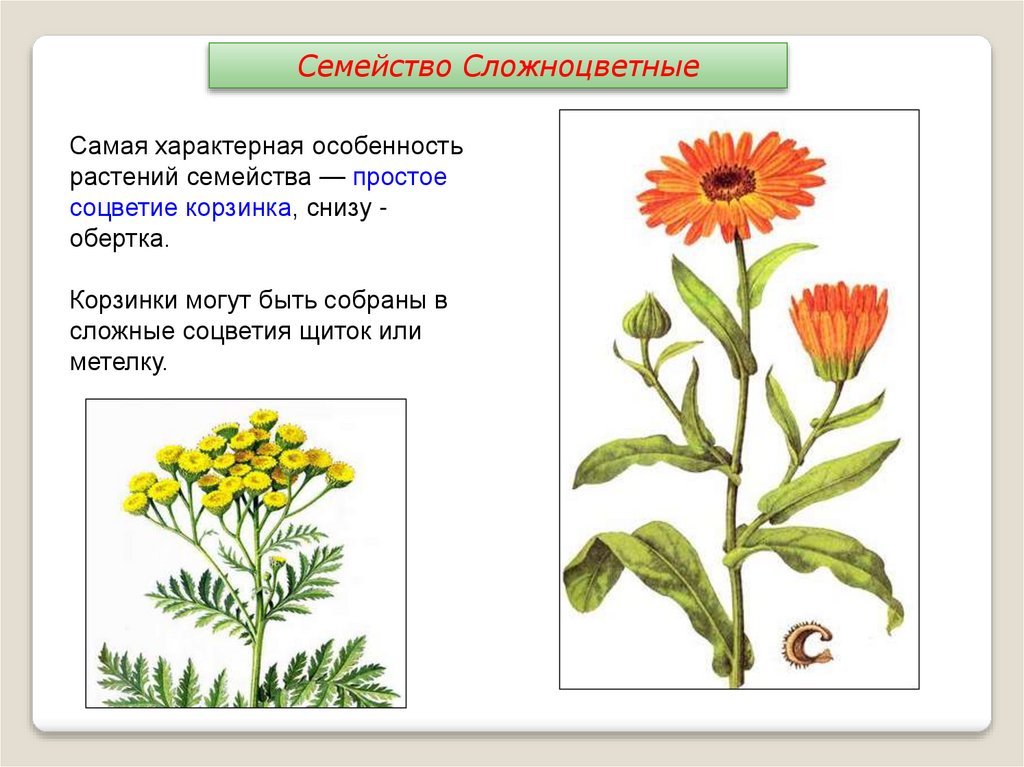 Семейство Сложноцветные

Самая характерная особенность растений семейства — простое соцветие корзинка, снизу - обертка.

Корзинки могут быть собраны в сложные соцветия щиток или метелку.